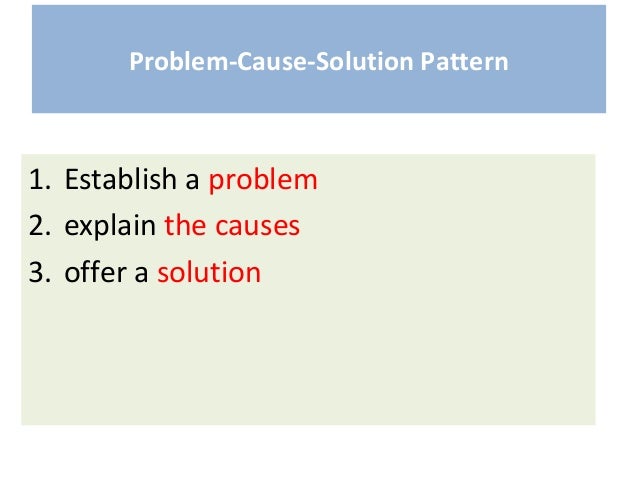 Problem-Cause-Solution Pattern

1. Establish a problem
2. explain the causes
3. offer a solution